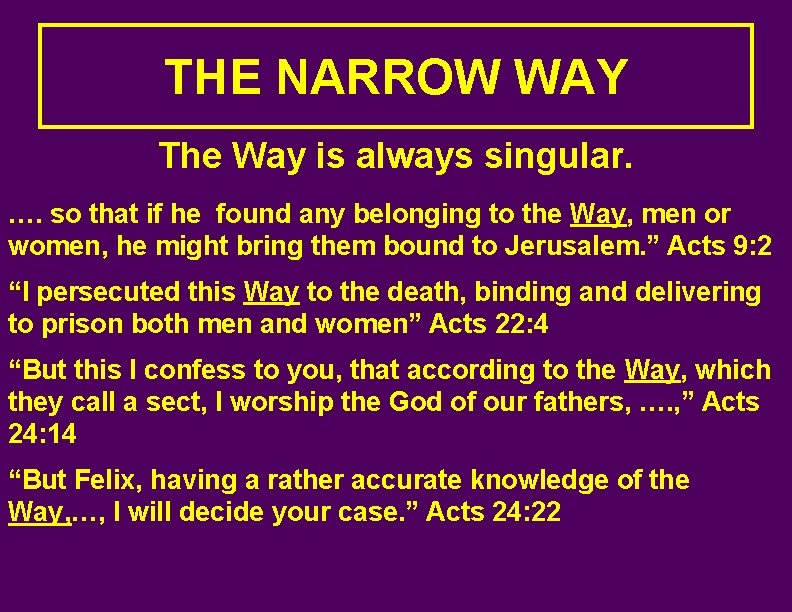 THE NARROW WAY

The Way is always singular.

…. so that if he found any belonging to the Way, men or women, he might bring them bound to Jerusalem.” Acts 9:2

“I persecuted this Way to the death, binding and delivering to prison both men and women” Acts 22:4

“But this I confess to you, that according to the Way, which they call a sect, I worship the God of our fathers, ….,” Acts 24:14

“But Felix, having a rather accurate knowledge of the Way,…, I will decide your case.” Acts 24:22